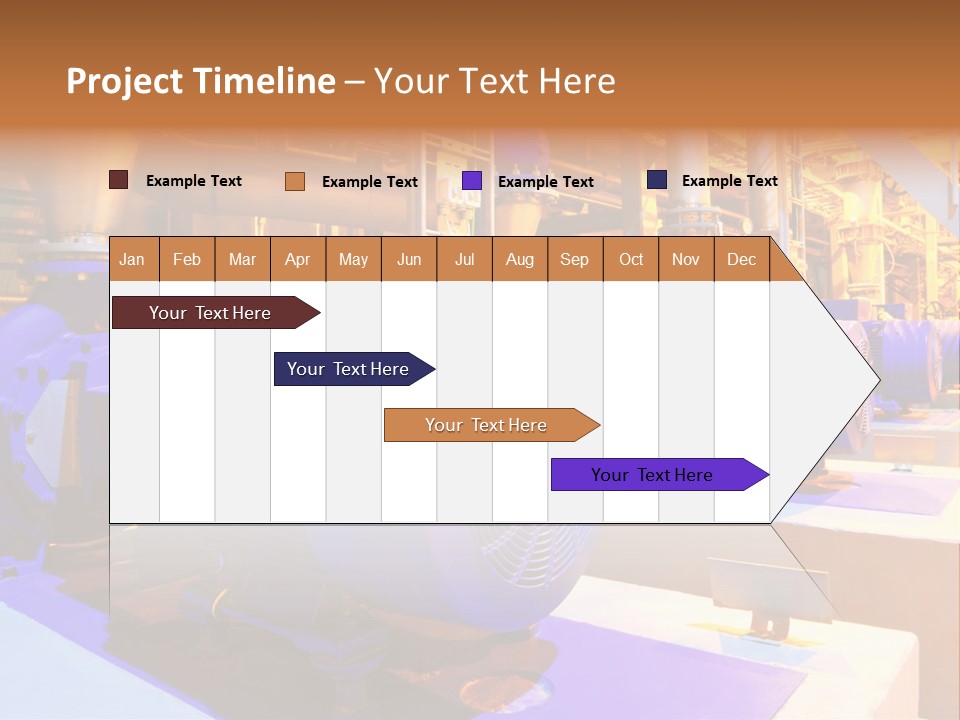 Project Timeline – Your Text Here

Example Text
Example Text
Example Text
Example Text

| Jan | Feb | Mar | Apr | May | Jun | Jul | Aug | Sep | Oct | Nov | Dec |
|---|---|---|---|---|---|---|---|---|---|---|---|

Your Text Here
Your Text Here
Your Text Here
Your Text Here